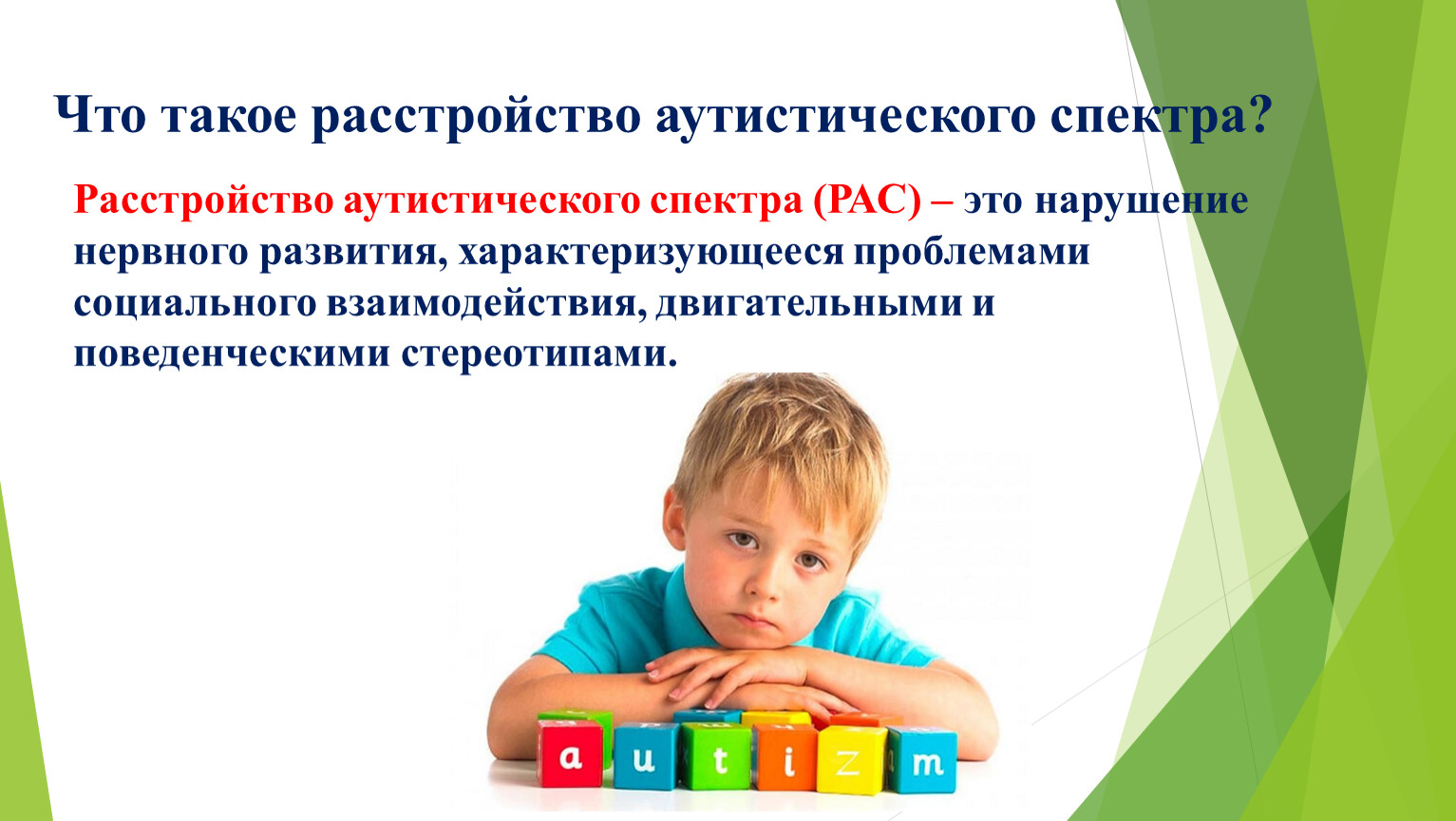 Что такое расстройство аутистического спектра?

Расстройство аутистического спектра (РАС) – это нарушение нервного развития, характеризующееся проблемами социального взаимодействия, двигательными и поведенческими стереотипами.

a u t i z m